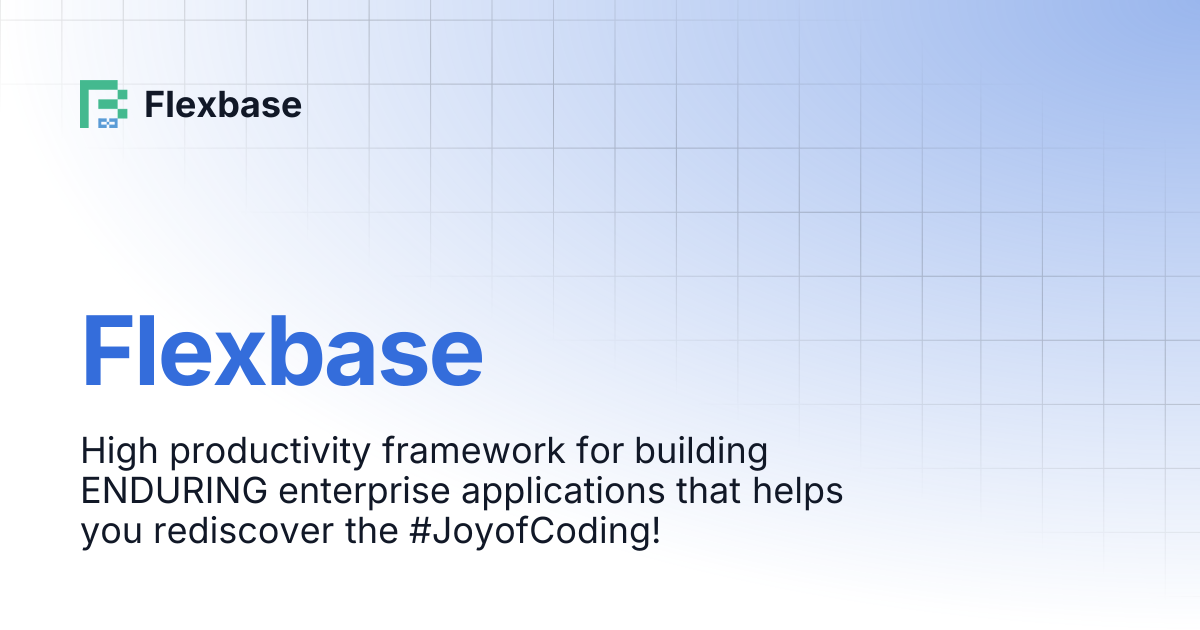 Flexbase

Flexbase

High productivity framework for building ENDURING enterprise applications that helps you rediscover the #JoyofCoding!